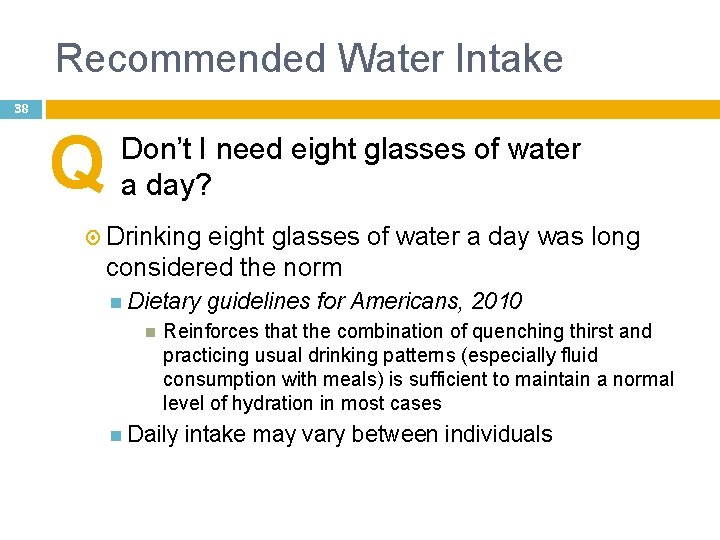 Recommended Water Intake

38

Q Don't I need eight glasses of water a day?

Drinking eight glasses of water a day was long considered the norm

Dietary guidelines for Americans, 2010

Reinforces that the combination of quenching thirst and practicing usual drinking patterns (especially fluid consumption with meals) is sufficient to maintain a normal level of hydration in most cases

Daily intake may vary between individuals